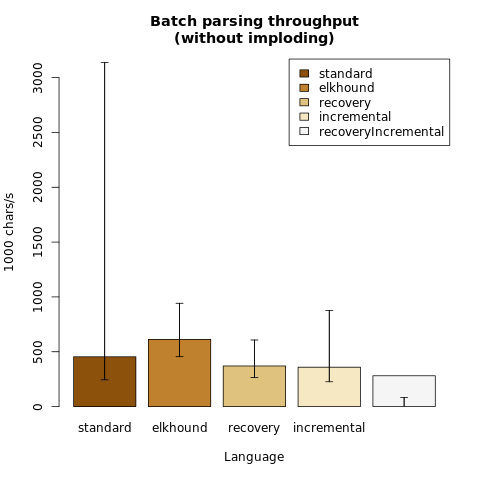 Batch parsing throughput
(without imploding)

standard
elkhound
recovery
incremental
recoveryIncremental

1000 chars/s

0
500
1000
1500
2000
2500
3000

standard
elkhound
recovery
incremental

Language